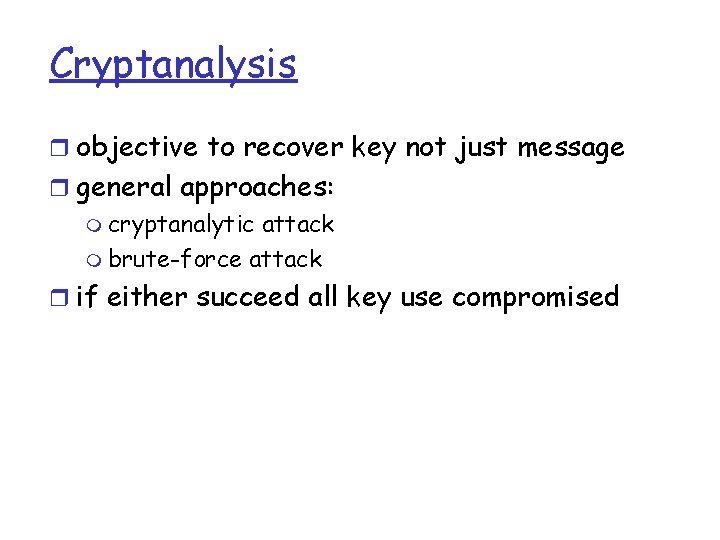 Cryptanalysis

objective to recover key not just message
general approaches:
cryptanalytic attack
brute-force attack
if either succeed all key use compromised